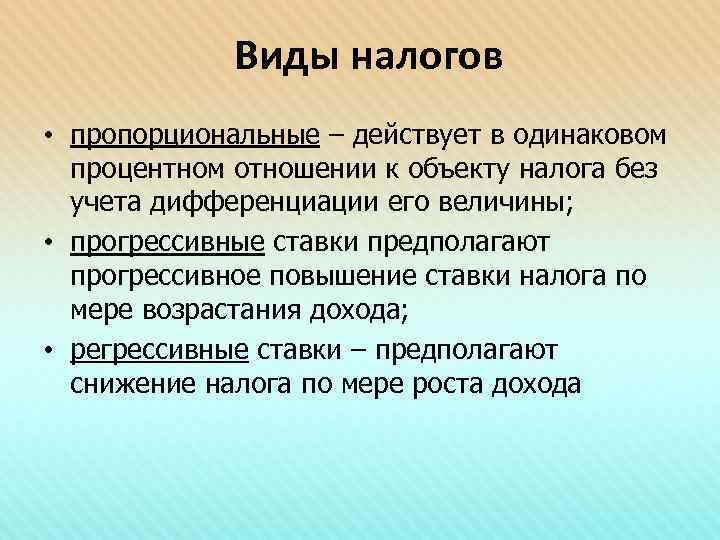 Виды налогов

• пропорциональные – действует в одинаковом процентном отношении к объекту налога без учета дифференциации его величины;

• прогрессивные ставки предполагают прогрессивное повышение ставки налога по мере возрастания дохода;

• регрессивные ставки – предполагают снижение налога по мере роста дохода